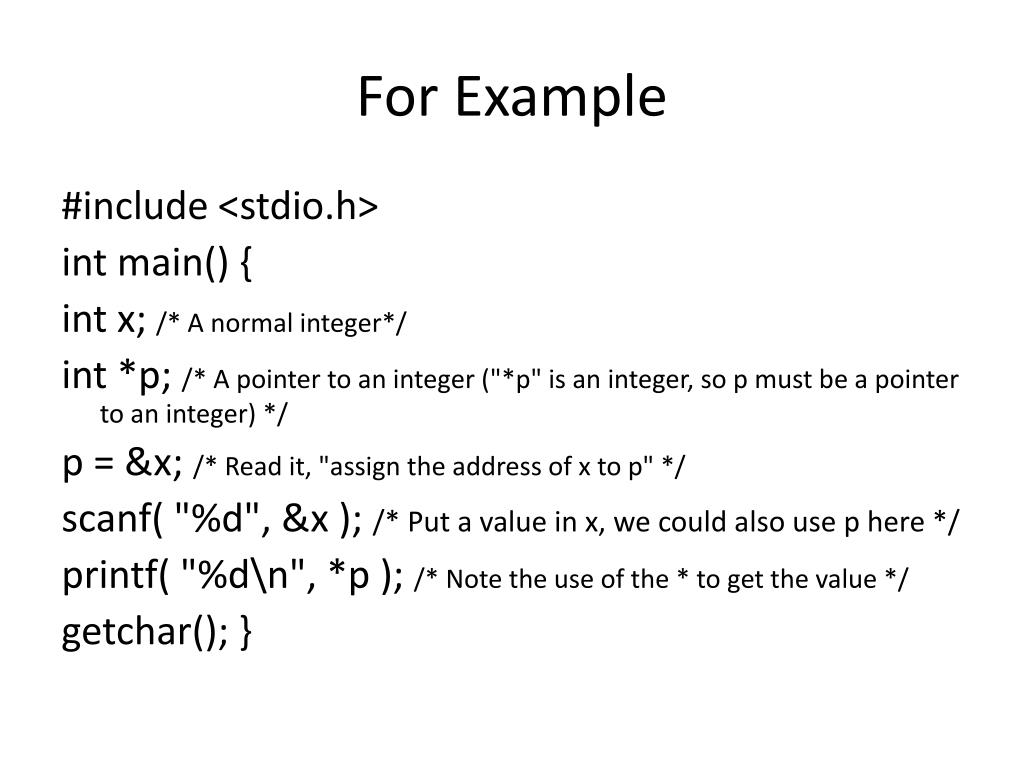 For Example

#include <stdio.h>

int main() {

int x; /* A normal integer*/

int *p; /* A pointer to an integer ("*p" is an integer, so p must be a pointer to an integer) */

p = &x; /* Read it, "assign the address of x to p" */

scanf( "%d", &x ); /* Put a value in x, we could also use p here */

printf( "%d\n", *p ); /* Note the use of the * to get the value */

getchar(); }